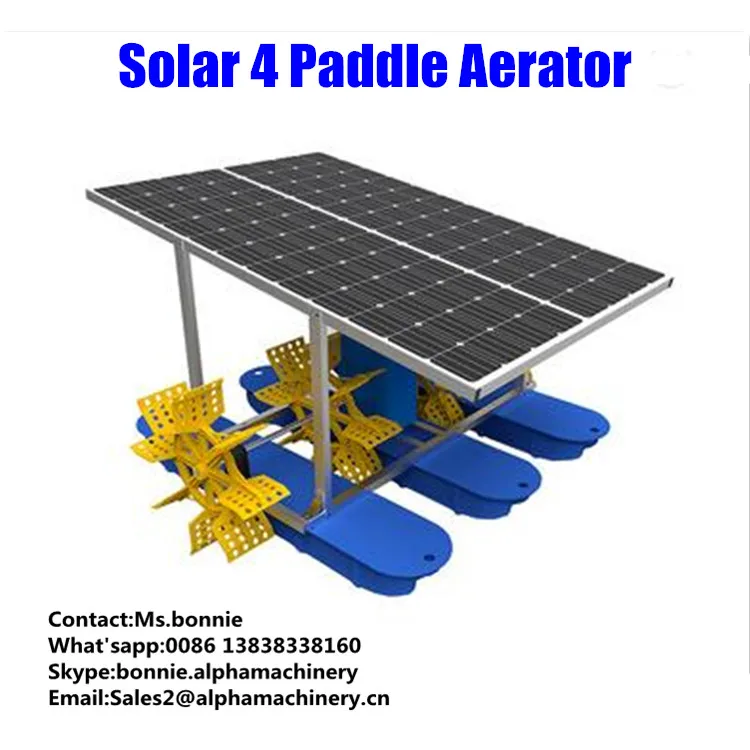 Solar 4 Paddle Aerator

Contact:Ms.bonnie
What'sapp:0086 13838338160
Skype:bonnie.alphamachinery
Email:Sales2@alphamachinery.cn